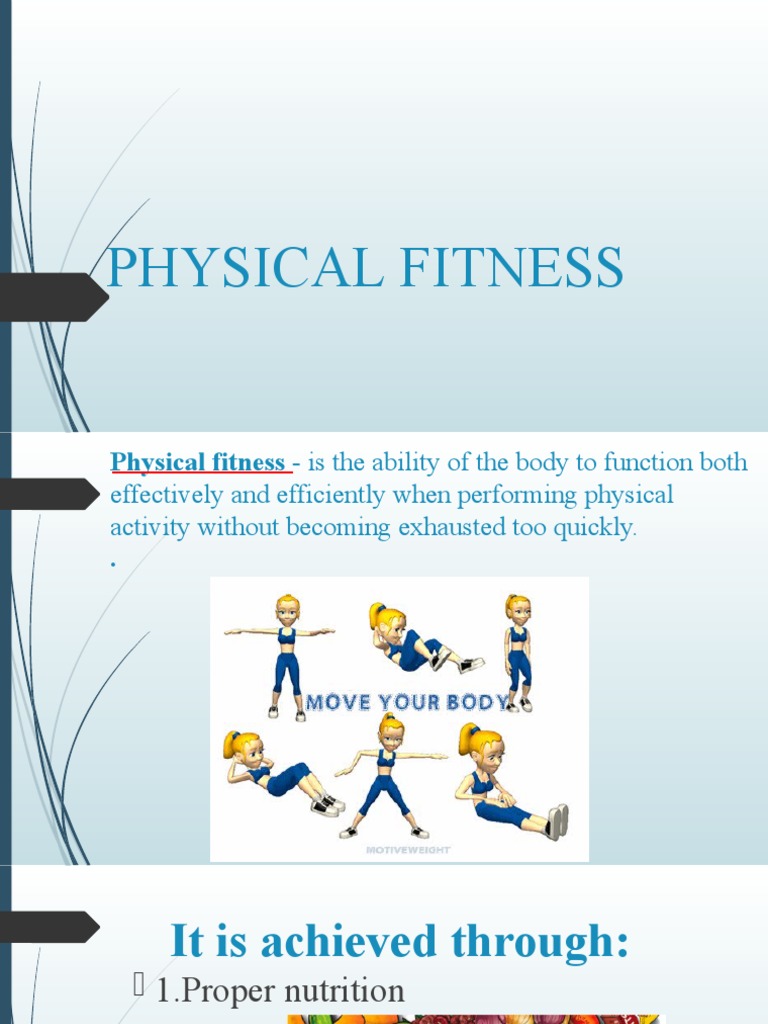 PHYSICAL FITNESS

Physical fitness - is the ability of the body to function both effectively and efficiently when performing physical activity without becoming exhausted too quickly.

.

MOVE YOUR BODY

MOTIVEWEIGHT

It is achieved through:

1.Proper nutrition